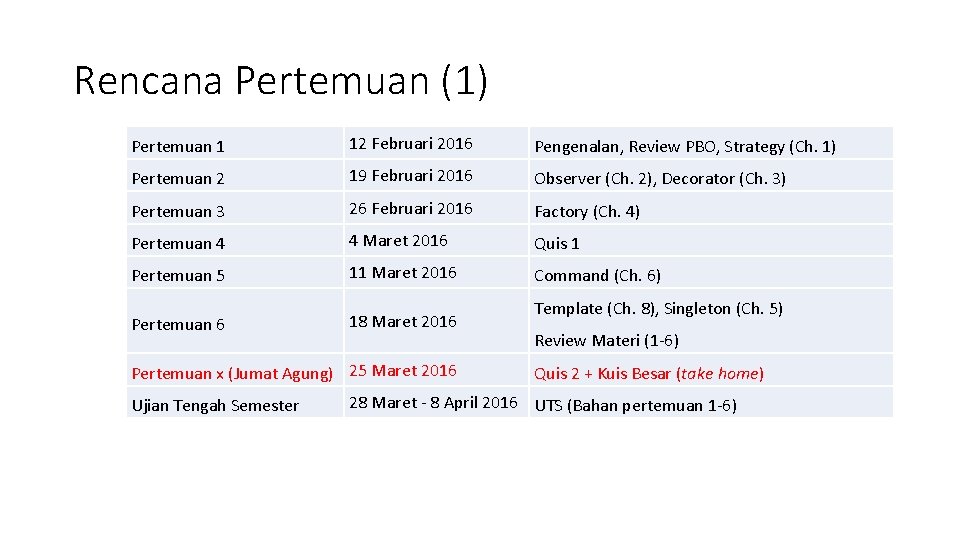 Rencana Pertemuan (1)

| | | |
|---|---|---|
| Pertemuan 1 | 12 Februari 2016 | Pengenalan, Review PBO, Strategy (Ch. 1) |
| Pertemuan 2 | 19 Februari 2016 | Observer (Ch. 2), Decorator (Ch. 3) |
| Pertemuan 3 | 26 Februari 2016 | Factory (Ch. 4) |
| Pertemuan 4 | 4 Maret 2016 | Quis 1 |
| Pertemuan 5 | 11 Maret 2016 | Command (Ch. 6) |
| Pertemuan 6 | 18 Maret 2016 | Template (Ch. 8), Singleton (Ch. 5) Review Materi (1-6) |
| Pertemuan x (Jumat Agung) | 25 Maret 2016 | Quis 2 + Kuis Besar (take home) |
| Ujian Tengah Semester | 28 Maret - 8 April 2016 | UTS (Bahan pertemuan 1-6) |